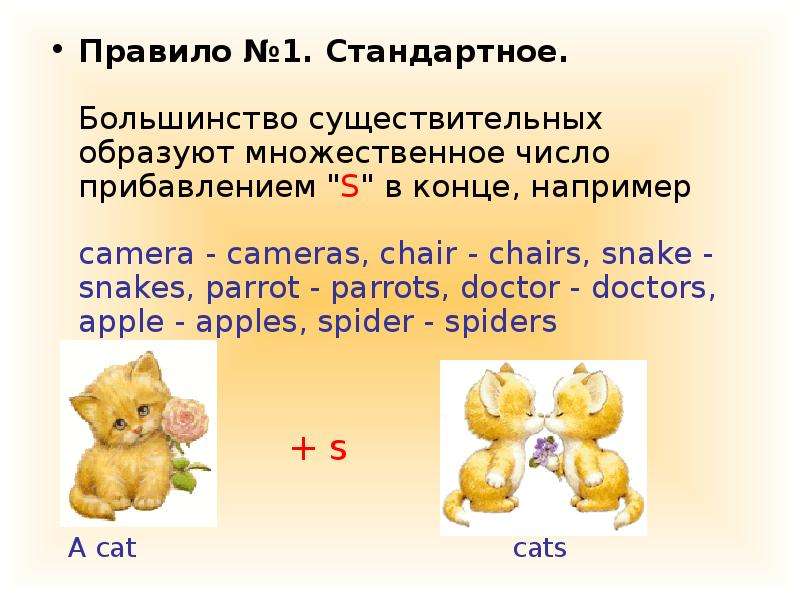 • Правило №1. Стандартное.

Большинство существительных образуют множественное число прибавлением "S" в конце, например

camera - cameras, chair - chairs, snake - snakes, parrot - parrots, doctor - doctors, apple - apples, spider - spiders

+ s

A cat

cats